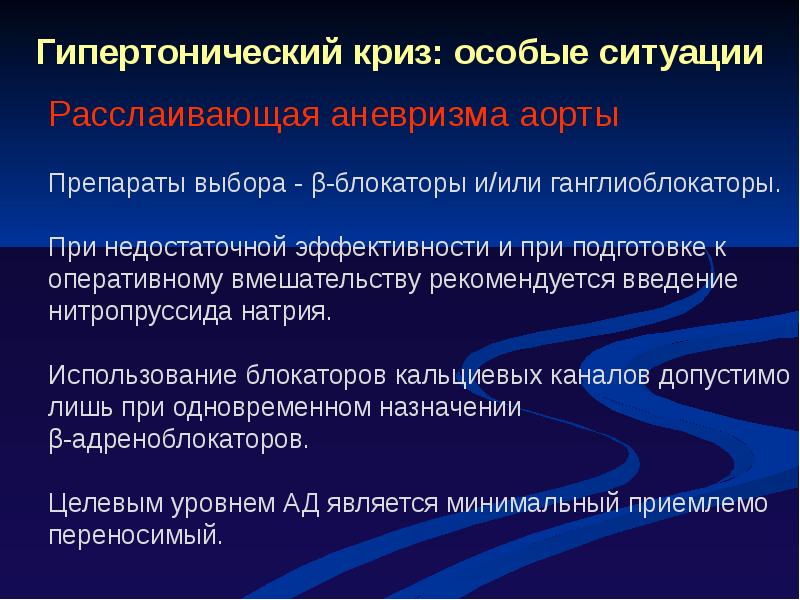 Гипертонический криз: особые ситуации

Расслаивающая аневризма аорты

Препараты выбора - β-блокаторы и/или ганглиоблокаторы.

При недостаточной эффективности и при подготовке к оперативному вмешательству рекомендуется введение нитропруссида натрия.

Использование блокаторов кальциевых каналов допустимо лишь при одновременном назначении β-адреноблокаторов.

Целевым уровнем АД является минимальный приемлемо переносимый.